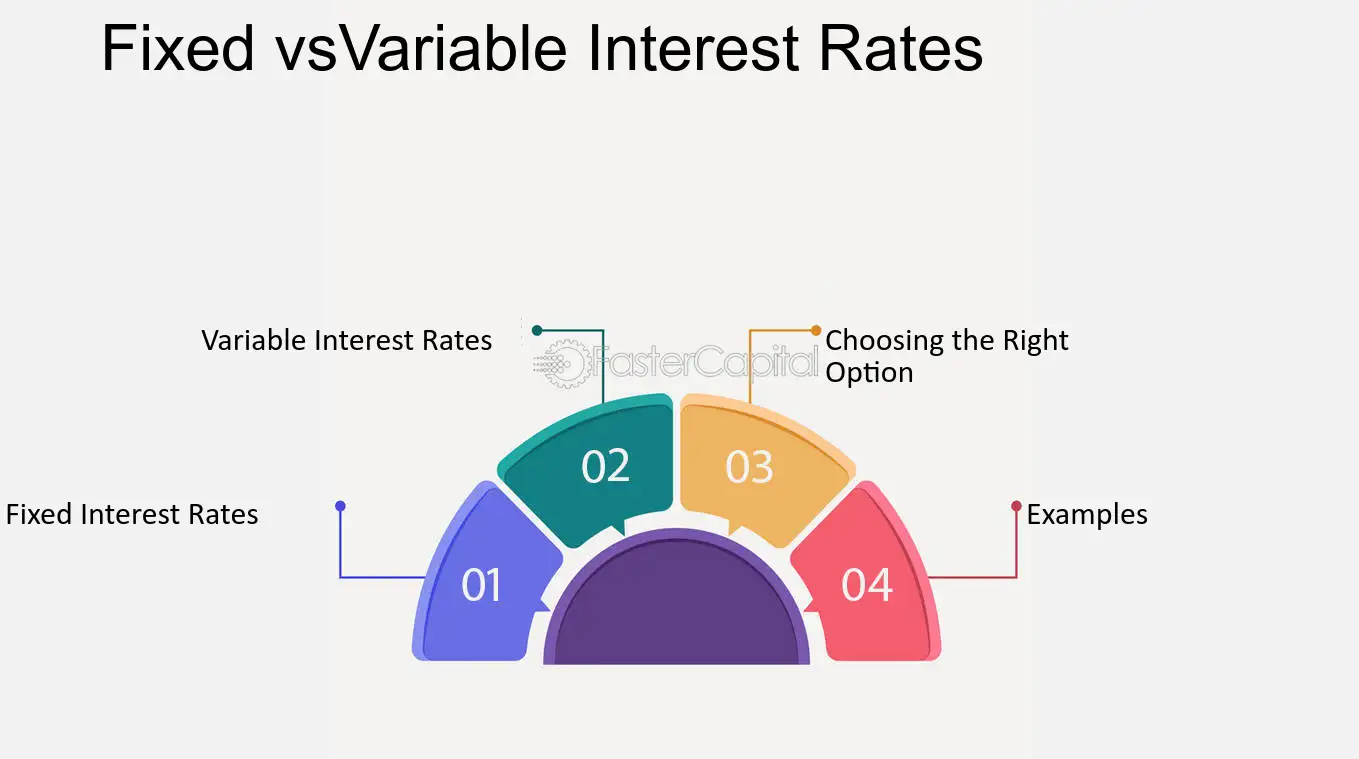 Fixed vsVariable Interest Rates

Variable Interest Rates

Choosing the Right Option

02

03

Fixed Interest Rates

Examples

01

04

FasterCapital